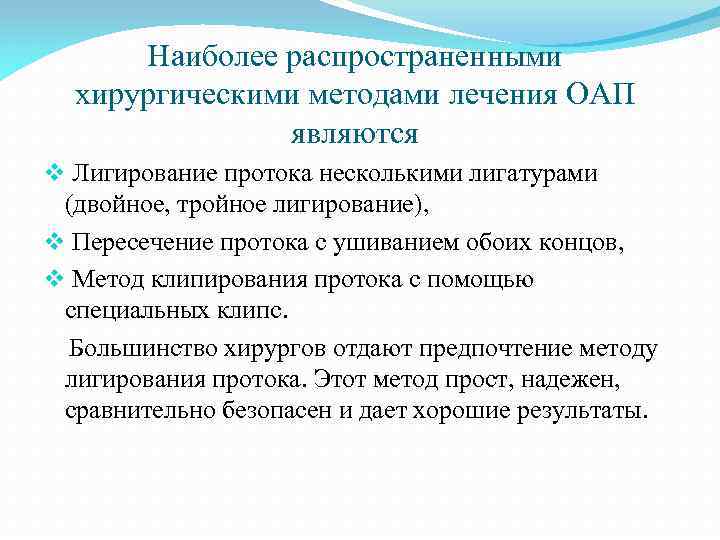 Наиболее распространенными хирургическими методами лечения ОАП являются

❖ Лигирование протока несколькими лигатурами (двойное, тройное лигирование),

❖ Пересечение протока с ушиванием обоих концов,

❖ Метод клипирования протока с помощью специальных клипс.

Большинство хирургов отдают предпочтение методу лигирования протока. Этот метод прост, надежен, сравнительно безопасен и дает хорошие результаты.